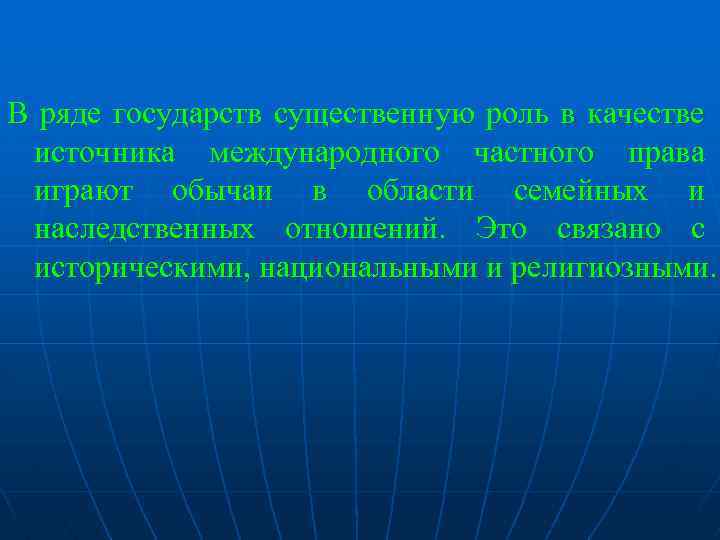 В ряде государств существенную роль в качестве источника международного частного права играют обычаи в области семейных и наследственных отношений. Это связано с историческими, национальными и религиозными.